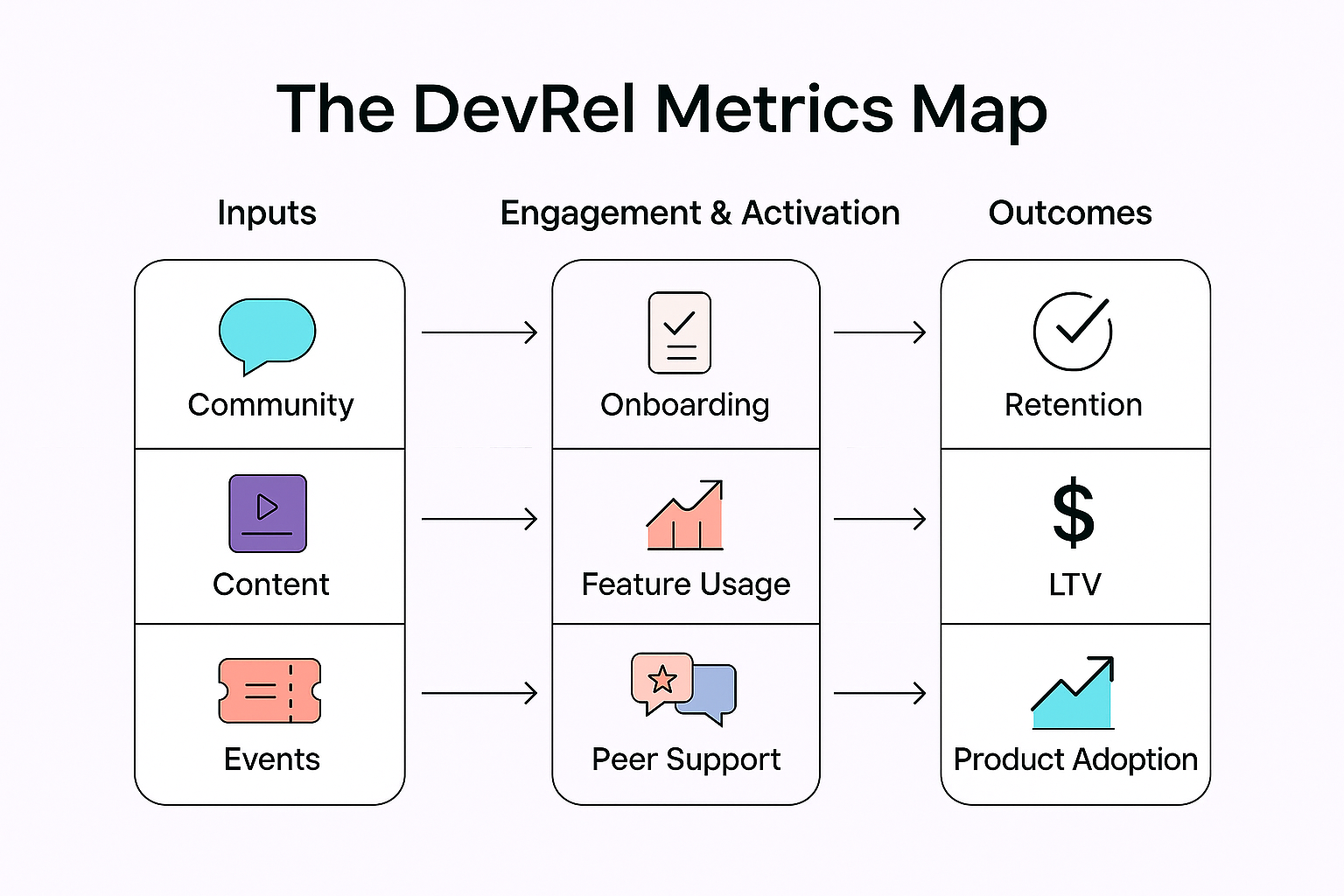 The DevRel Metrics Map

Inputs

Community

Content

Events

Engagement & Activation

Onboarding

Feature Usage

Peer Support

Outcomes

Retention

$

LTV

Product Adoption